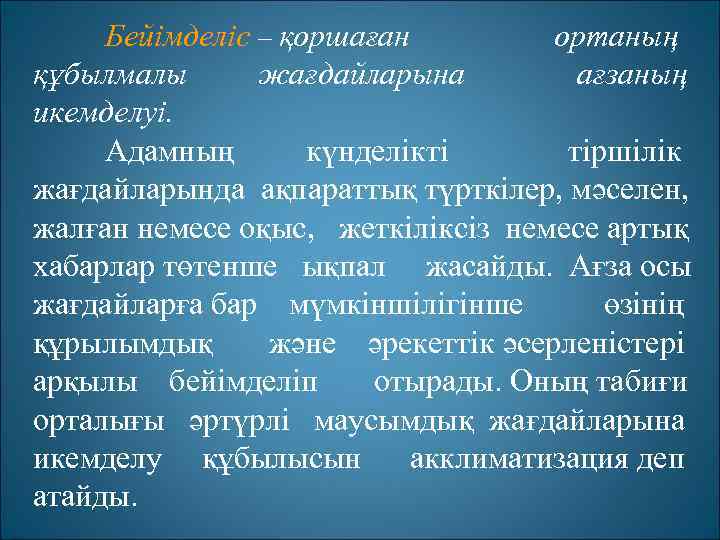 Бейімделіс – қоршаған ортаның құбылмалы жағдайларына ағзаның икемделуі.

Адамның күнделікті тіршілік жағдайларында ақпараттық түрткілер, мәселен, жалған немесе оқыс, жеткіліксіз немесе артық хабарлар төтенше ықпал жасайды. Ағза осы жағдайларға бар мүмкіншілігінше өзінің құрылымдық және әрекеттік әсерленістері арқылы бейімделіп отырады. Оның табиғи орталығы әртүрлі маусымдық жағдайларына икемделу құбылысын акклиматизация деп атайды.